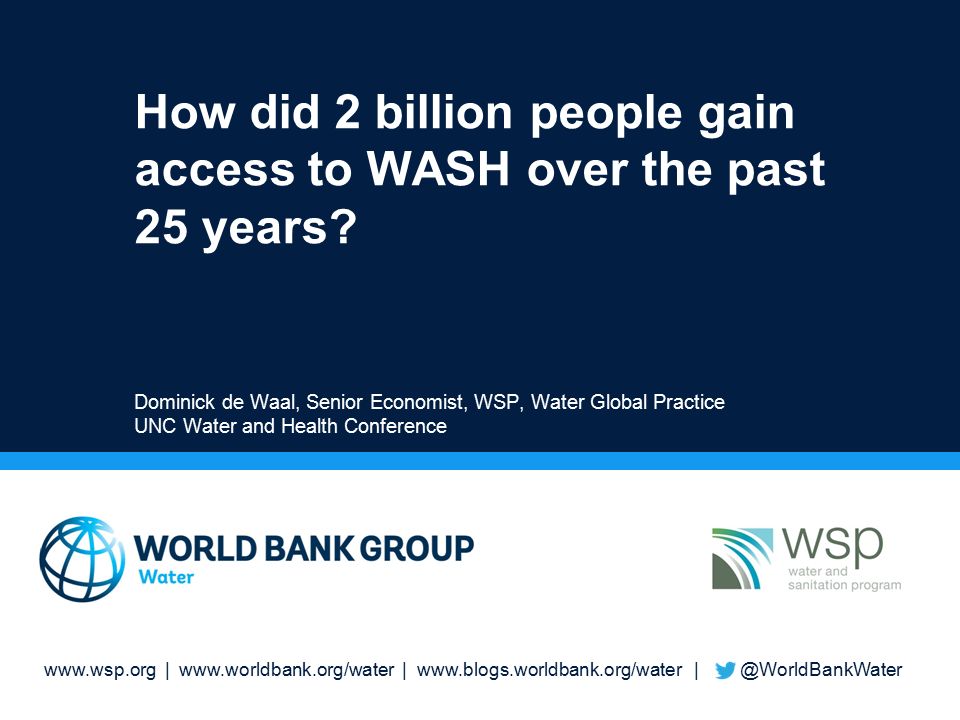 How did 2 billion people gain access to WASH over the past 25 years?

Dominick de Waal, Senior Economist, WSP, Water Global Practice
UNC Water and Health Conference

WORLD BANK GROUP
Water

wsp
water and sanitation program

www.wsp.org | www.worldbank.org/water | www.blogs.worldbank.org/water | @WorldBankWater